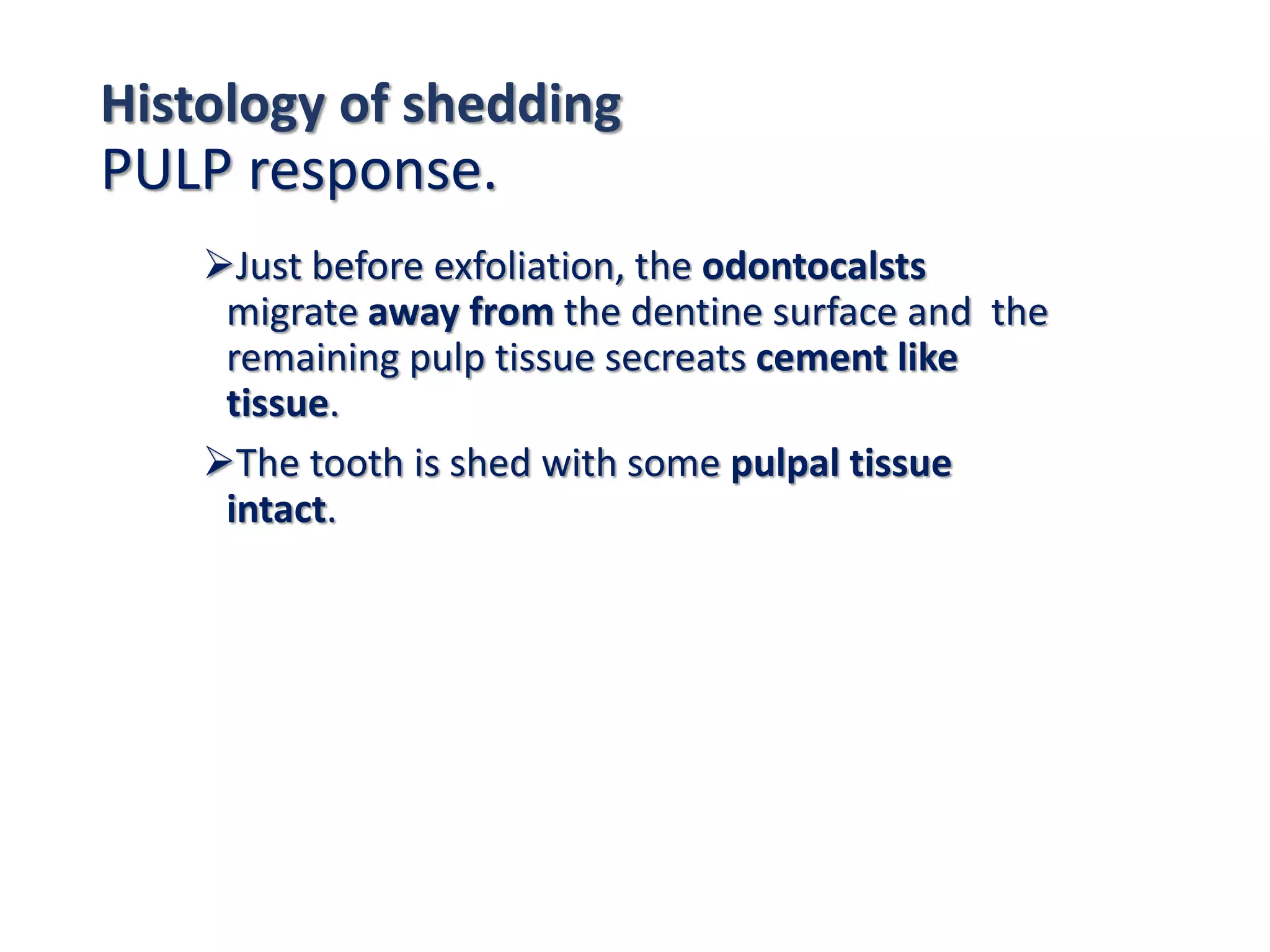 Histology of shedding
PULP response.

➢Just before exfoliation, the odontocalsts migrate away from the dentine surface and the remaining pulp tissue secreats cement like tissue.

➢The tooth is shed with some pulpal tissue intact.